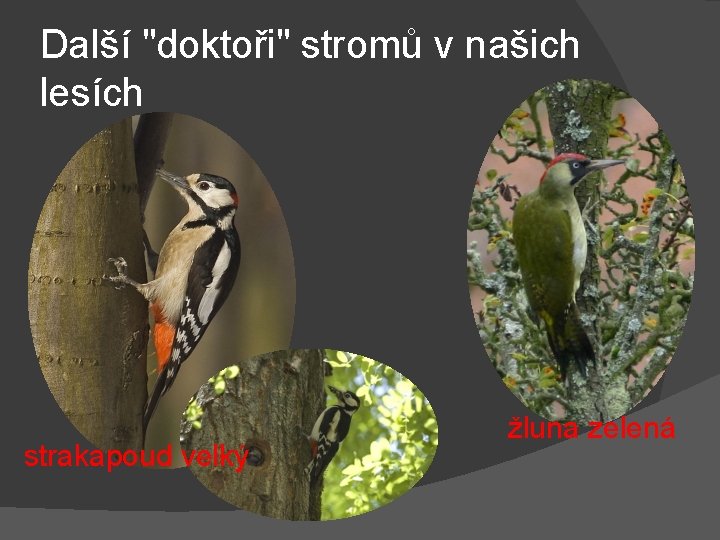 Další "doktoři" stromů v našich lesích

strakapoud velký

žluna zelená